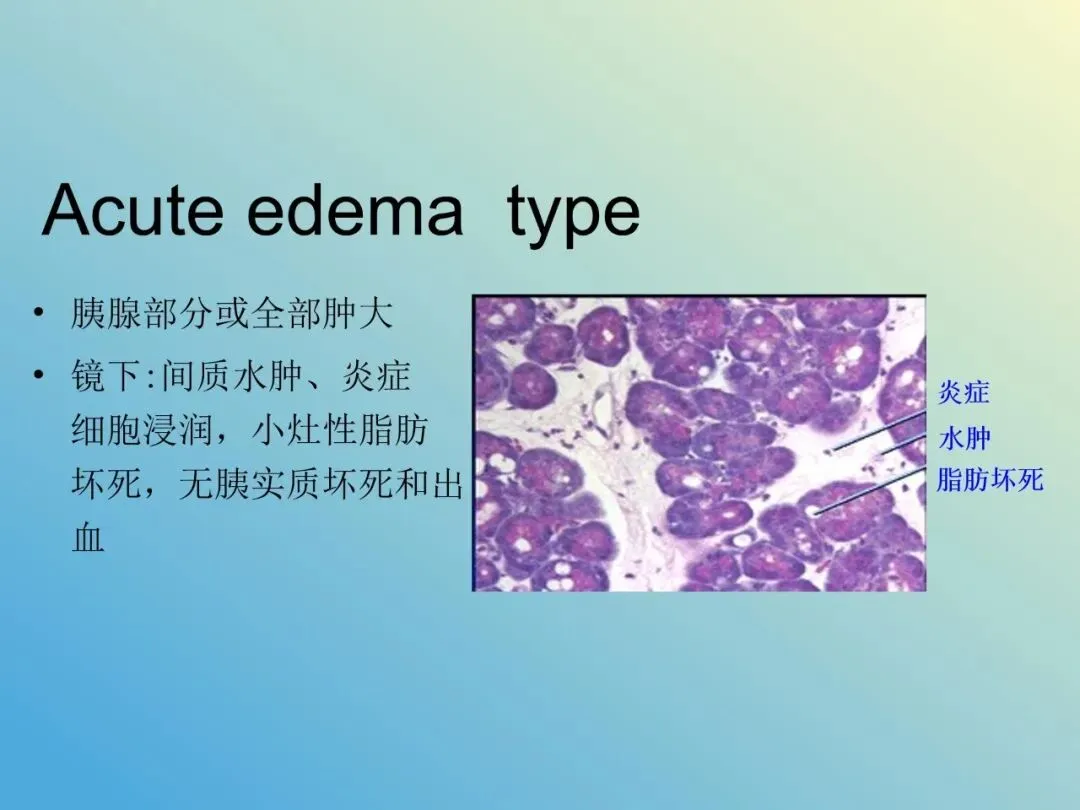 Acute edema type

• 胰腺部分或全部肿大

• 镜下:间质水肿、炎症细胞浸润，小灶性脂肪坏死，无胰实质坏死和出血

炎症
水肿
脂肪坏死